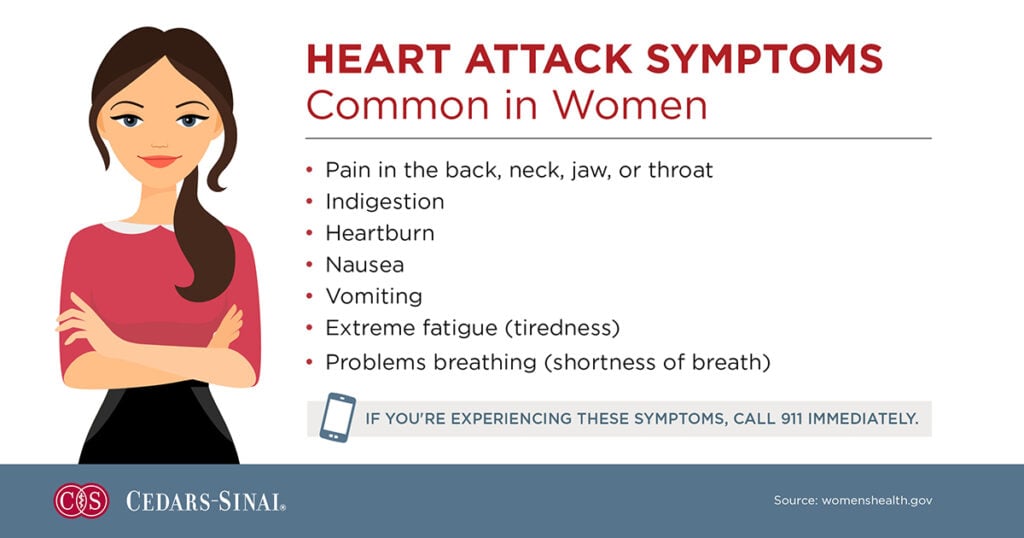 HEART ATTACK SYMPTOMS
Common in Women

• Pain in the back, neck, jaw, or throat
• Indigestion
• Heartburn
• Nausea
• Vomiting
• Extreme fatigue (tiredness)
• Problems breathing (shortness of breath)

IF YOU'RE EXPERIENCING THESE SYMPTOMS, CALL 911 IMMEDIATELY.

CS CEDARS-SINAI®

Source: womenshealth.gov